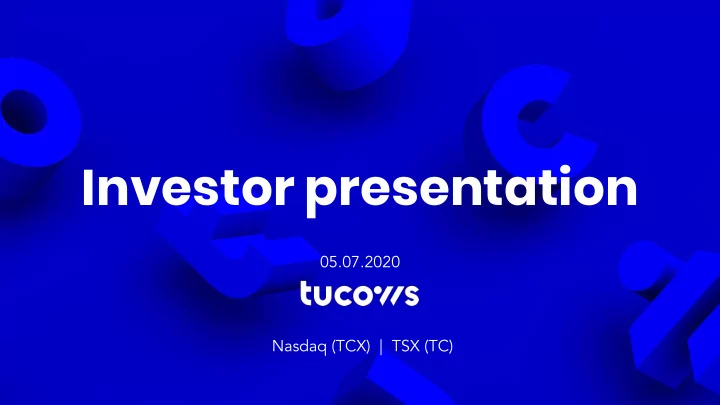 Investor presentation

05.07.2020

tucows

Nasdaq (TCX) | TSX (TC)